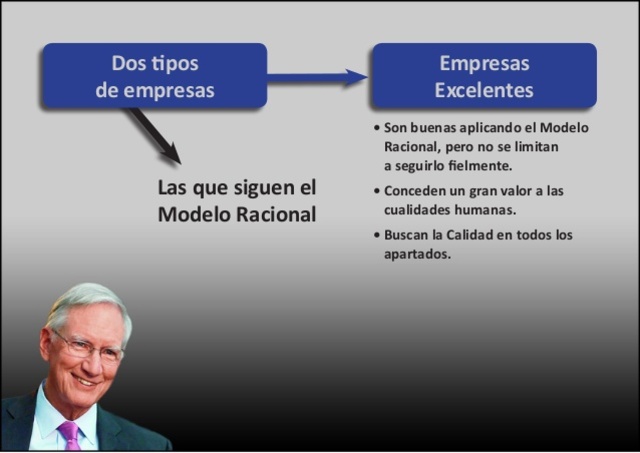 Dos tipos de empresas

Empresas Excelentes

• Son buenas aplicando el Modelo Racional, pero no se limitan a seguirlo fielmente.
• Conceden un gran valor a las cualidades humanas.
• Buscan la Calidad en todos los apartados.

Las que siguen el Modelo Racional